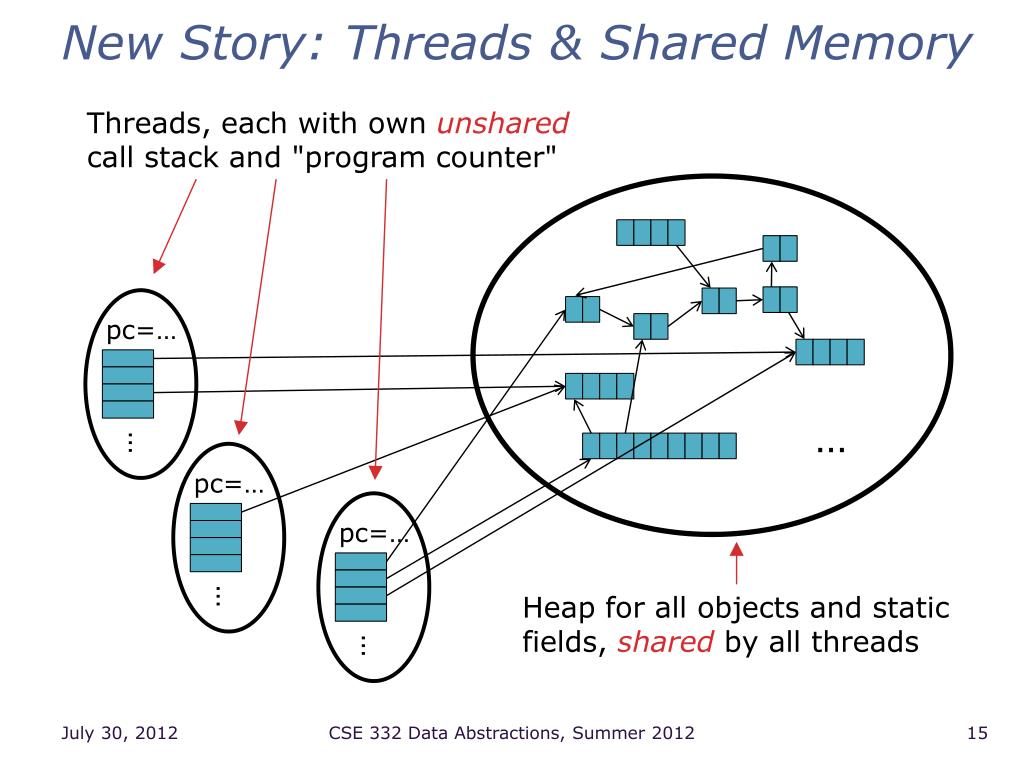 New Story: Threads & Shared Memory

Threads, each with own unshared call stack and "program counter"

pc=…

⋮

pc=…

⋮

pc=…

⋮

…

Heap for all objects and static fields, shared by all threads

July 30, 2012

CSE 332 Data Abstractions, Summer 2012

15